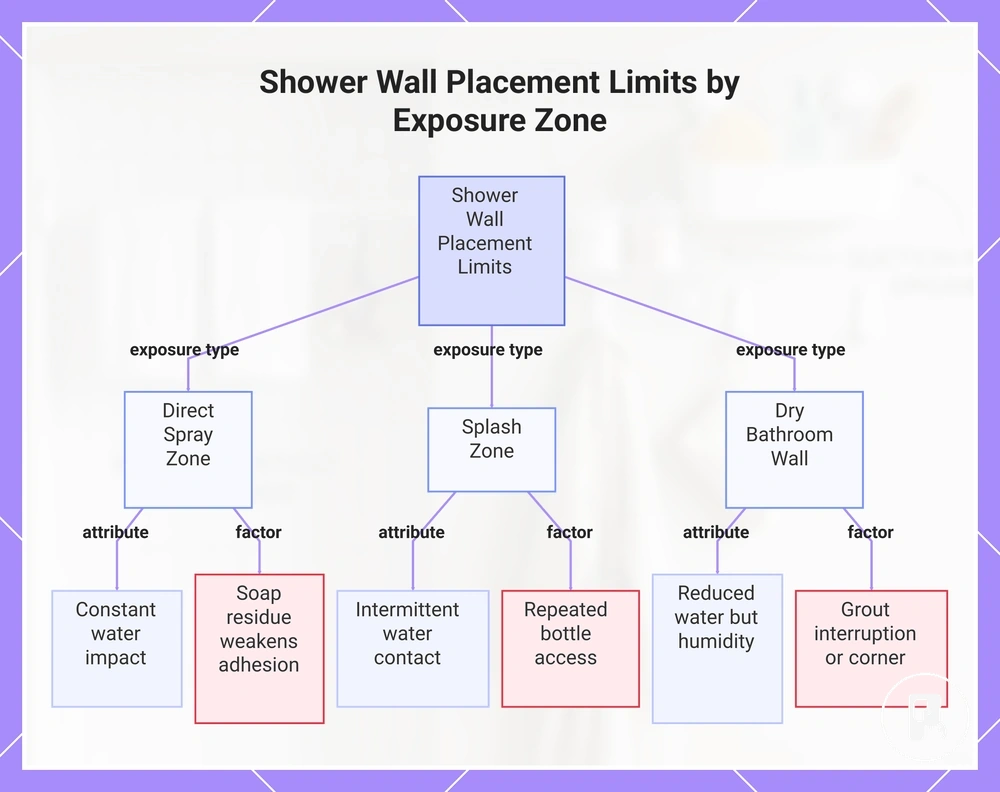 Shower Wall Placement Limits by Exposure Zone

Shower Wall Placement Limits

exposure type

exposure type

exposure type

Direct Spray Zone

Splash Zone

Dry Bathroom Wall

attribute

factor

attribute

factor

attribute

factor

Constant water impact

Soap residue weakens adhesion

Intermittent water contact

Repeated bottle access

Reduced water but humidity

Grout interruption or corner